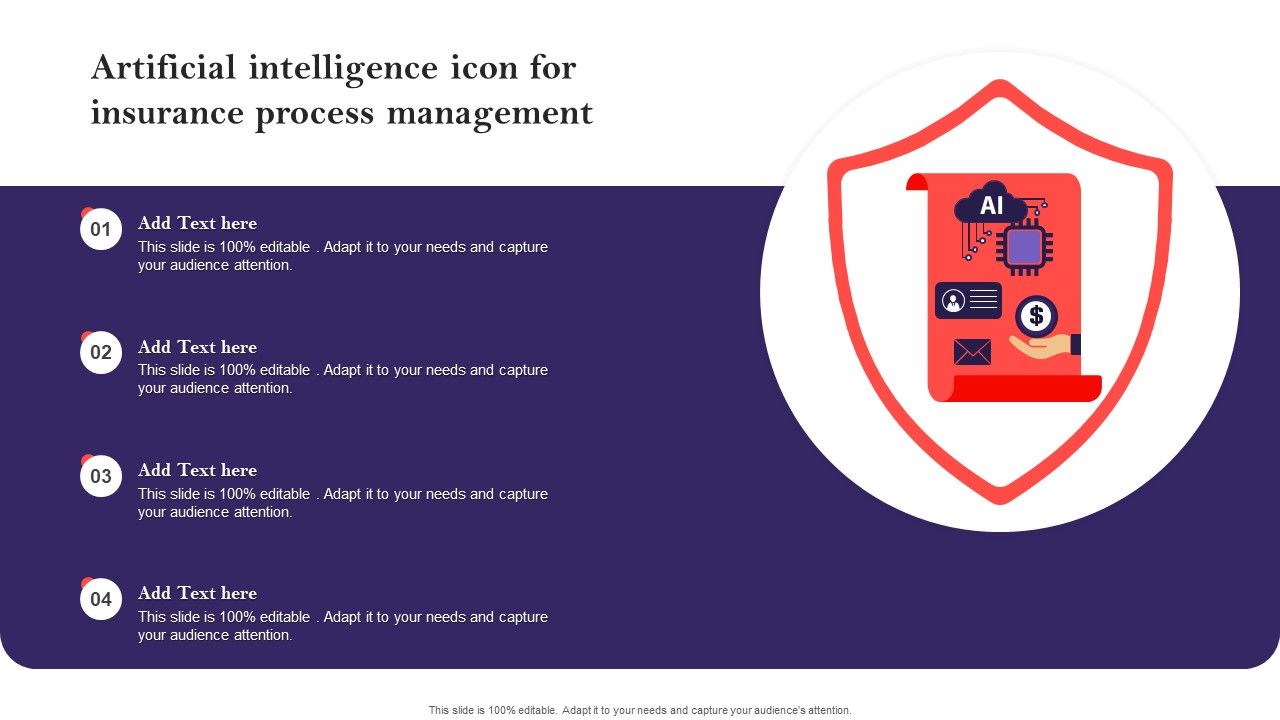 Artificial intelligence icon for insurance process management

01
Add Text here
This slide is 100% editable . Adapt it to your needs and capture your audience attention.

02
Add Text here
This slide is 100% editable . Adapt it to your needs and capture your audience attention.

03
Add Text here
This slide is 100% editable . Adapt it to your needs and capture your audience attention.

04
Add Text here
This slide is 100% editable . Adapt it to your needs and capture your audience attention.

AI

$

This slide is 100% editable. Adapt it to your needs and capture your audience's attention.